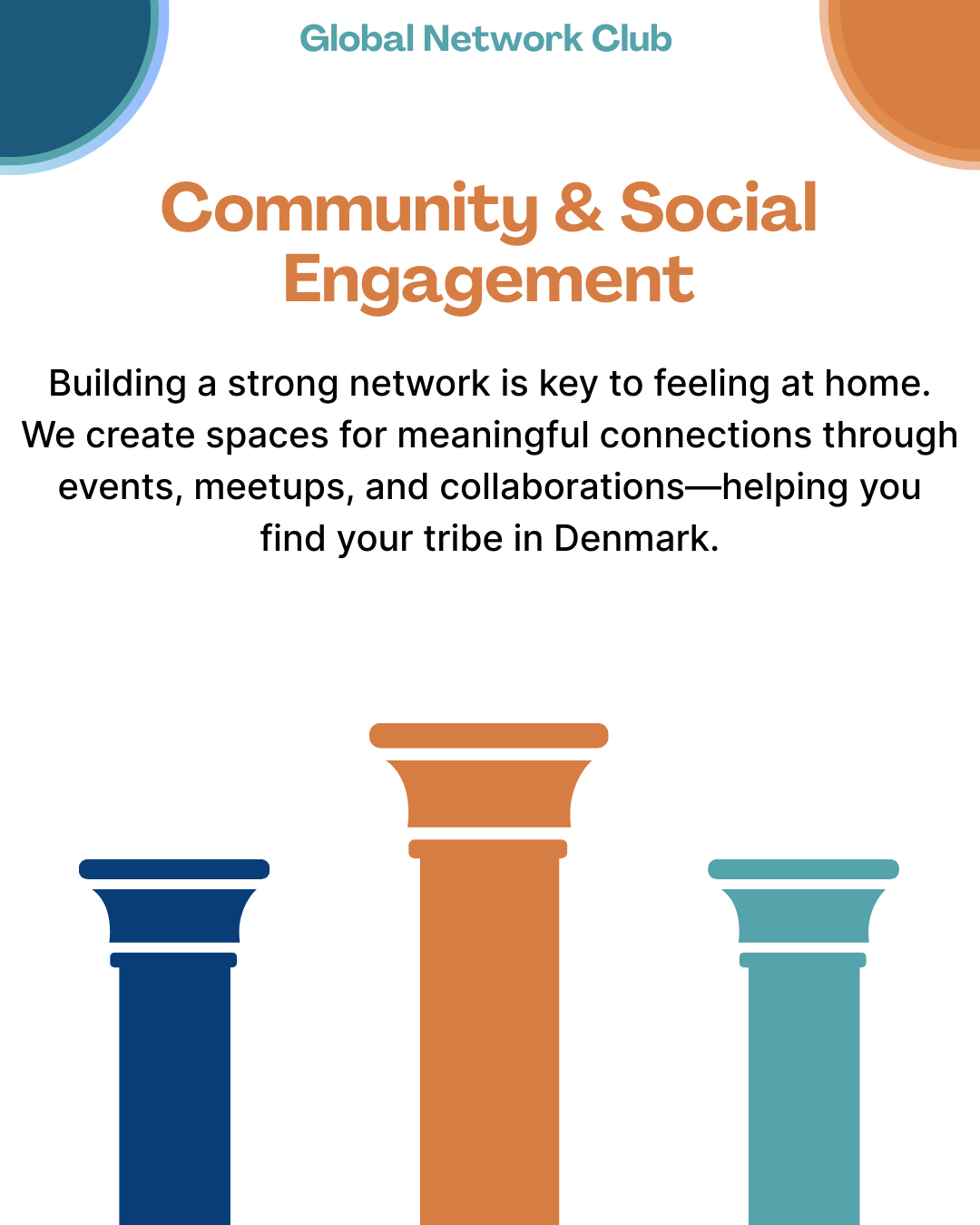 Global Network Club

Community & Social Engagement

Building a strong network is key to feeling at home. We create spaces for meaningful connections through events, meetups, and collaborations—helping you find your tribe in Denmark.